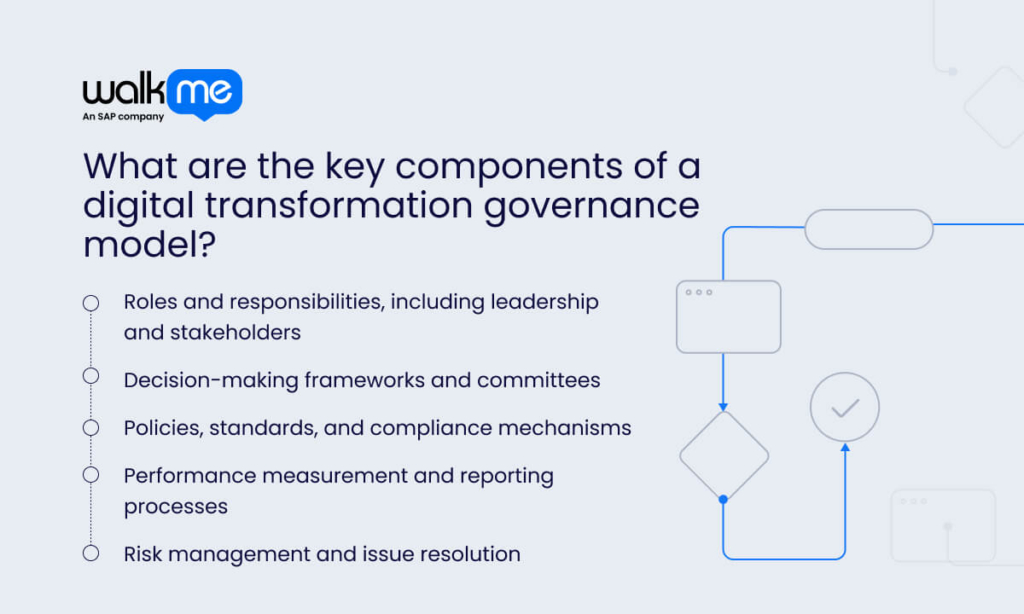 walkme
An SAP company

What are the key components of a digital transformation governance model?

Roles and responsibilities, including leadership and stakeholders

Decision-making frameworks and committees

Policies, standards, and compliance mechanisms

Performance measurement and reporting processes

Risk management and issue resolution